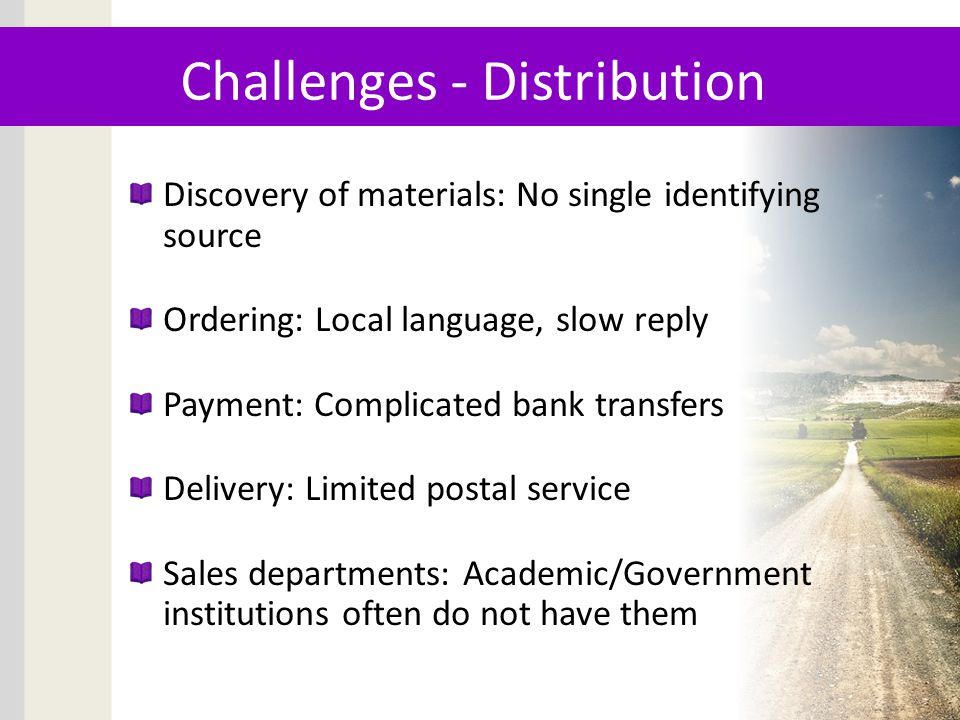 Challenges - Distribution

Discovery of materials: No single identifying source

Ordering: Local language, slow reply

Payment: Complicated bank transfers

Delivery: Limited postal service

Sales departments: Academic/Government institutions often do not have them